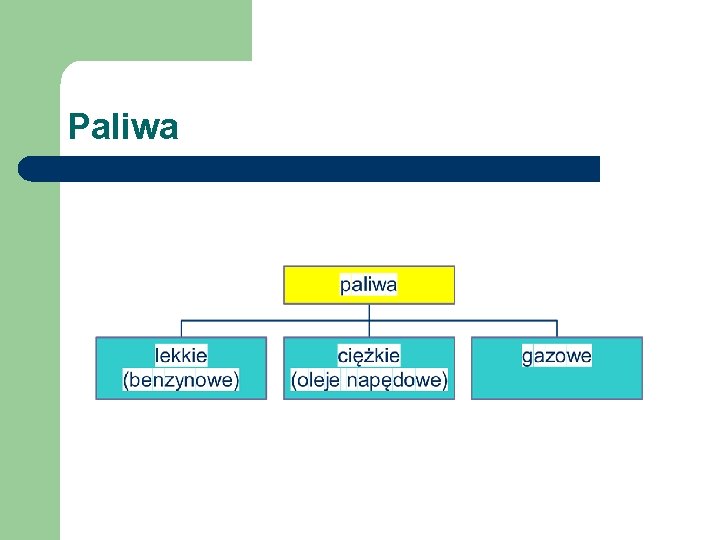 Paliwa

paliwa

lekkie (benzynowe)

ciężkie (oleje napędowe)

gazowe